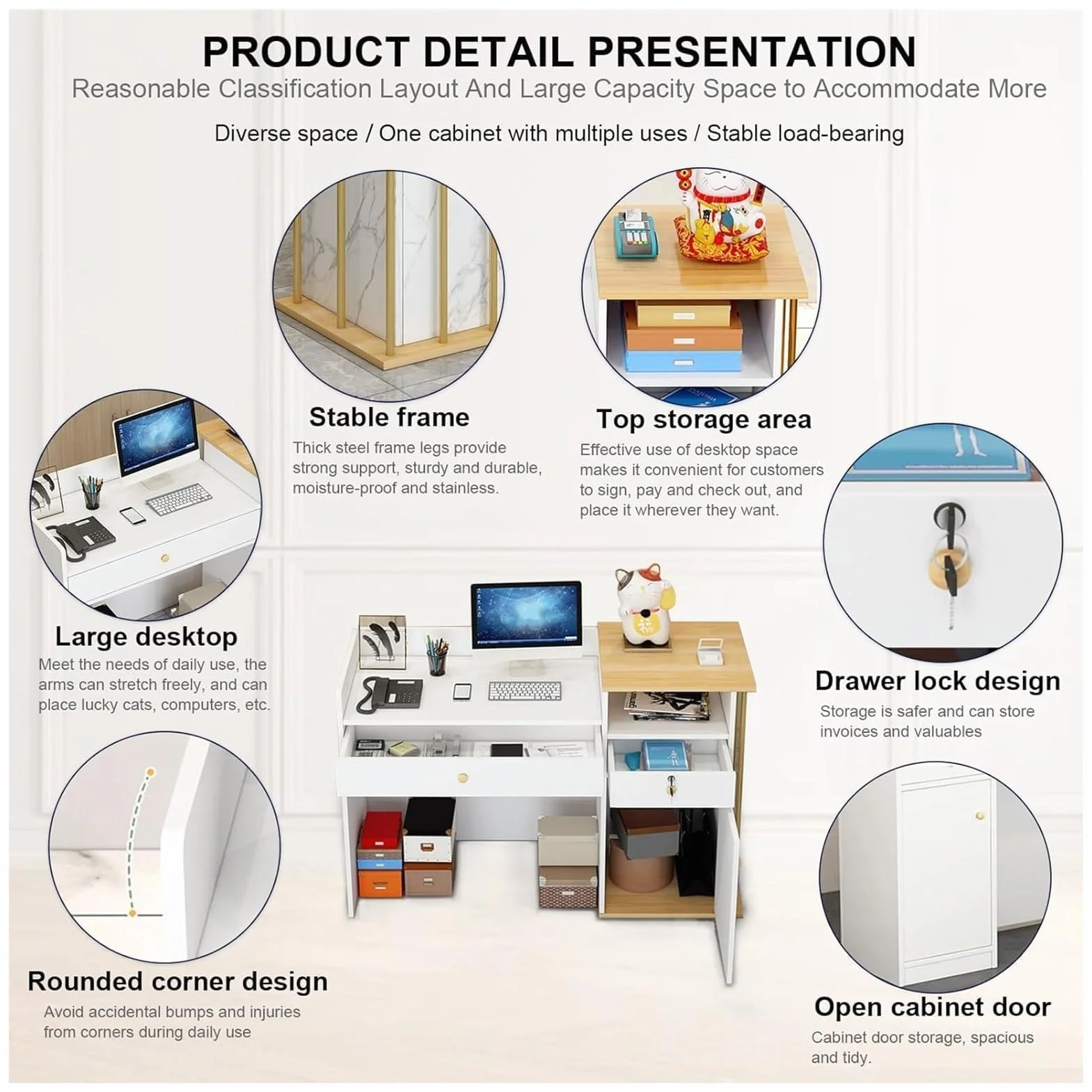 PRODUCT DETAIL PRESENTATION

Reasonable Classification Layout And Large Capacity Space to Accommodate More

Diverse space / One cabinet with multiple uses / Stable load-bearing

Stable frame

Thick steel frame legs provide strong support, sturdy and durable, moisture-proof and stainless.

Top storage area

Effective use of desktop space makes it convenient for customers to sign, pay and check out, and place it wherever they want.

Large desktop

Meet the needs of daily use, the arms can stretch freely, and can place lucky cats, computers, etc.

Drawer lock design

Storage is safer and can store invoices and valuables

Rounded corner design

Avoid accidental bumps and injuries from corners during daily use

Open cabinet door

Cabinet door storage, spacious and tidy.